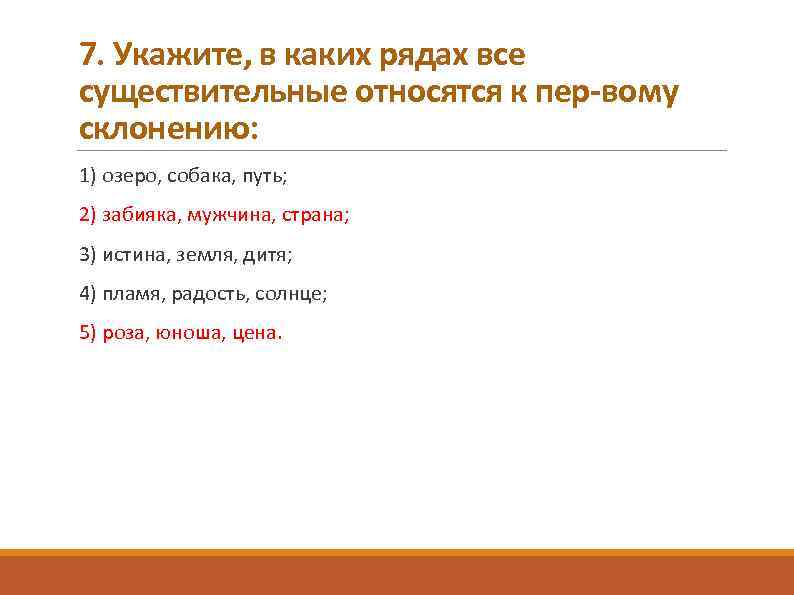 7. Укажите, в каких рядах все существительные относятся к пер-вому склонению:

1) озеро, собака, путь;

2) забияка, мужчина, страна;

3) истина, земля, дитя;

4) пламя, радость, солнце;

5) роза, юноша, цена.